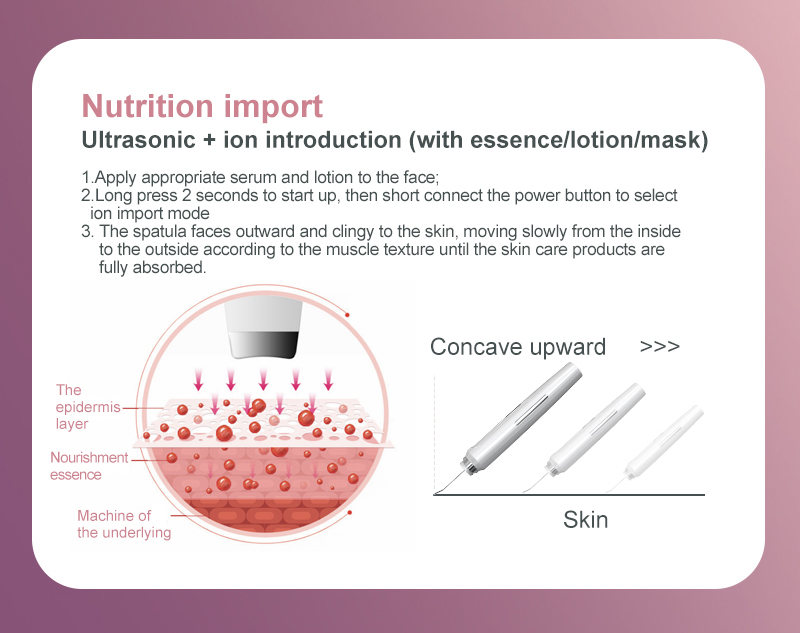 Nutrition import

Ultrasonic + ion introduction (with essence/lotion/mask)

1.Apply appropriate serum and lotion to the face;
2.Long press 2 seconds to start up, then short connect the power button to select ion import mode
3. The spatula faces outward and clingy to the skin, moving slowly from the inside to the outside according to the muscle texture until the skin care products are fully absorbed.

The epidermis layer

Nourishment essence

Machine of the underlying

Concave upward >>>

Skin